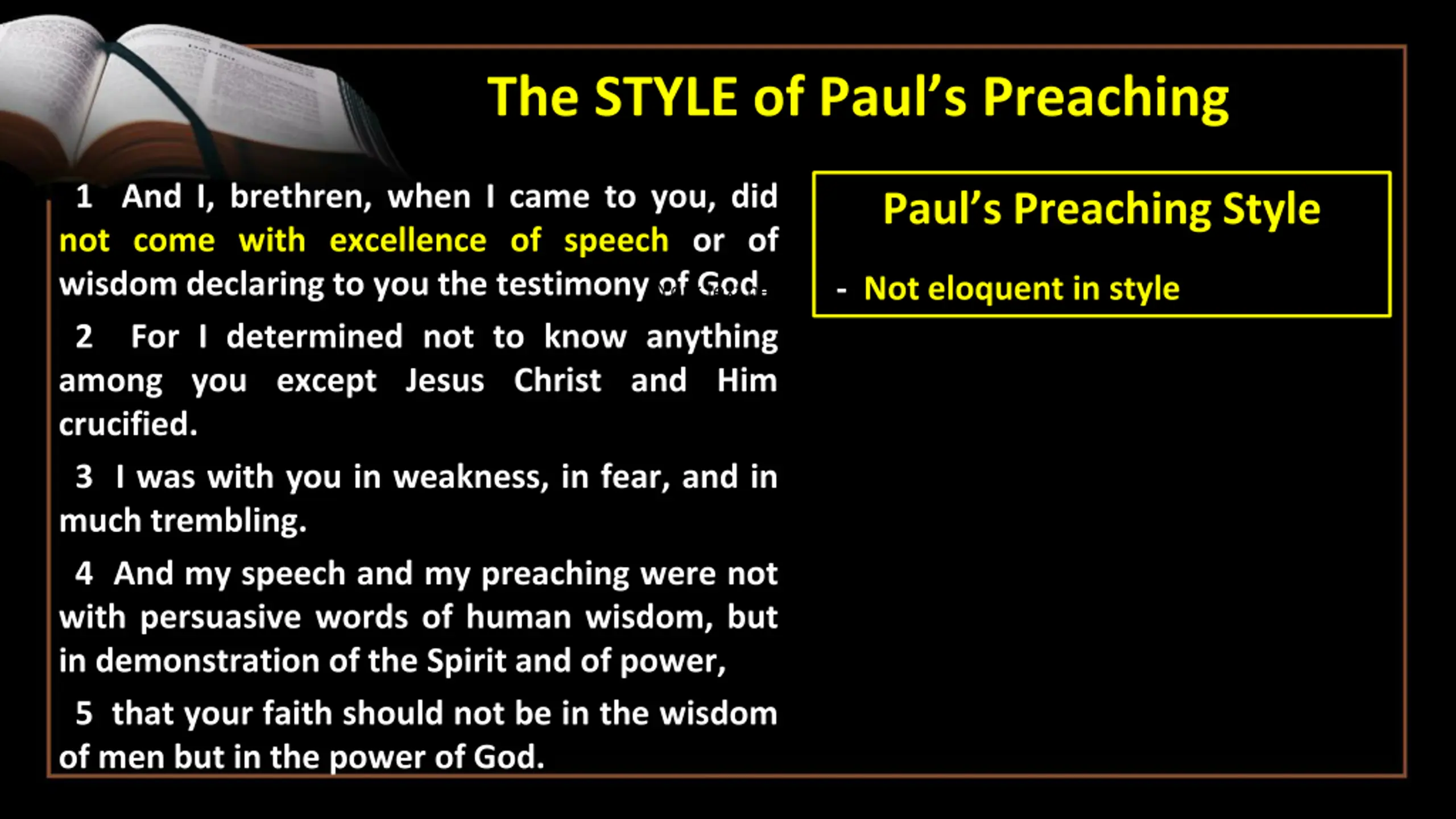 The STYLE of Paul's Preaching

1 And I, brethren, when I came to you, did not come with excellence of speech or of wisdom declaring to you the testimony of God.

2 For I determined not to know anything among you except Jesus Christ and Him crucified.

3 I was with you in weakness, in fear, and in much trembling.

4 And my speech and my preaching were not with persuasive words of human wisdom, but in demonstration of the Spirit and of power,

5 that your faith should not be in the wisdom of men but in the power of God.

Paul's Preaching Style

- Not eloquent in style